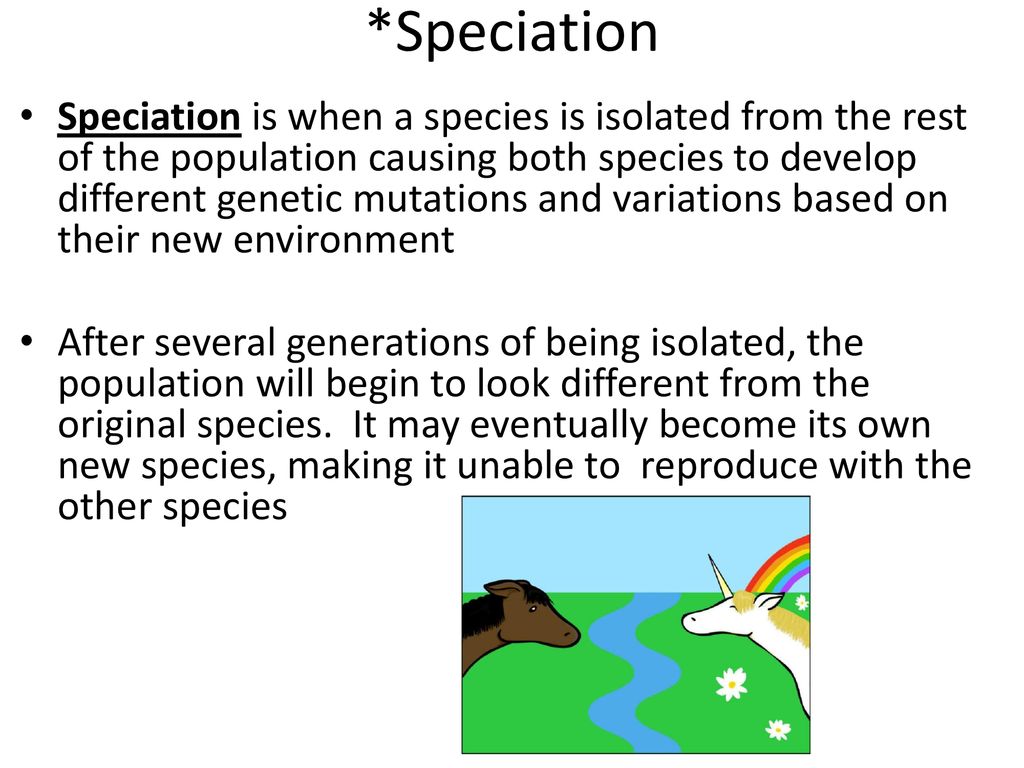 *Speciation

• Speciation is when a species is isolated from the rest of the population causing both species to develop different genetic mutations and variations based on their new environment

• After several generations of being isolated, the population will begin to look different from the original species. It may eventually become its own new species, making it unable to reproduce with the other species